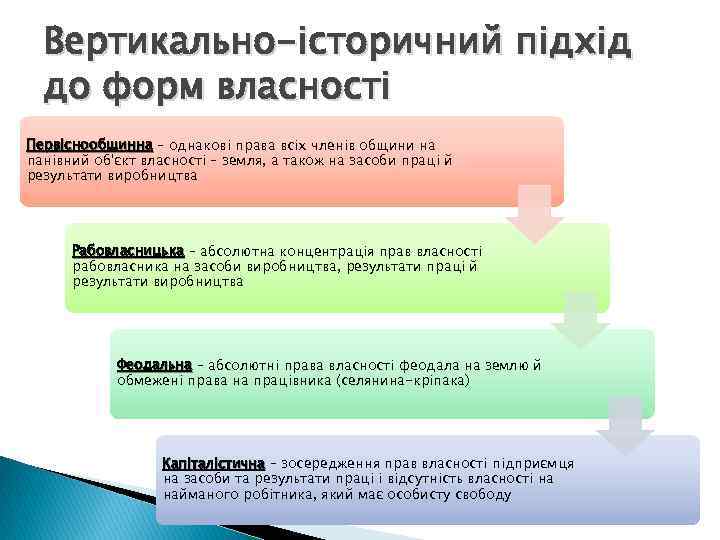 Вертикально-історичний підхід до форм власності

Первіснообщинна – однакові права всіх членів общини на панівний об'єкт власності – земля, а також на засоби праці й результати виробництва

Рабовласницька – абсолютна концентрація прав власності рабовласника на засоби виробництва, результати праці й результати виробництва

Феодальна – абсолютні права власності феодала на землю й обмежені права на працівника (селянина-кріпака)

Капіталістична – зосередження прав власності підприємця на засоби та результати праці і відсутність власності на найманого робітника, який має особисту свободу